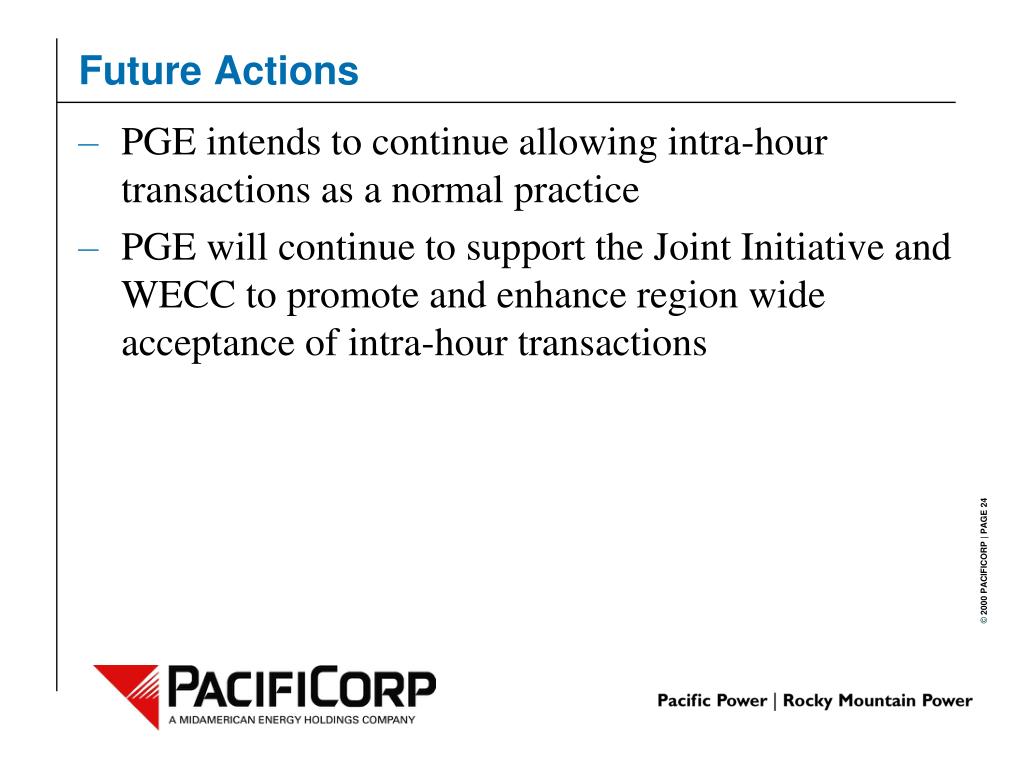 Future Actions

– PGE intends to continue allowing intra-hour transactions as a normal practice

– PGE will continue to support the Joint Initiative and WECC to promote and enhance region wide acceptance of intra-hour transactions

© 2000 PACIFICORP | PAGE 24

PACIFICORP
A MIDAMERICAN ENERGY HOLDINGS COMPANY

Pacific Power | Rocky Mountain Power